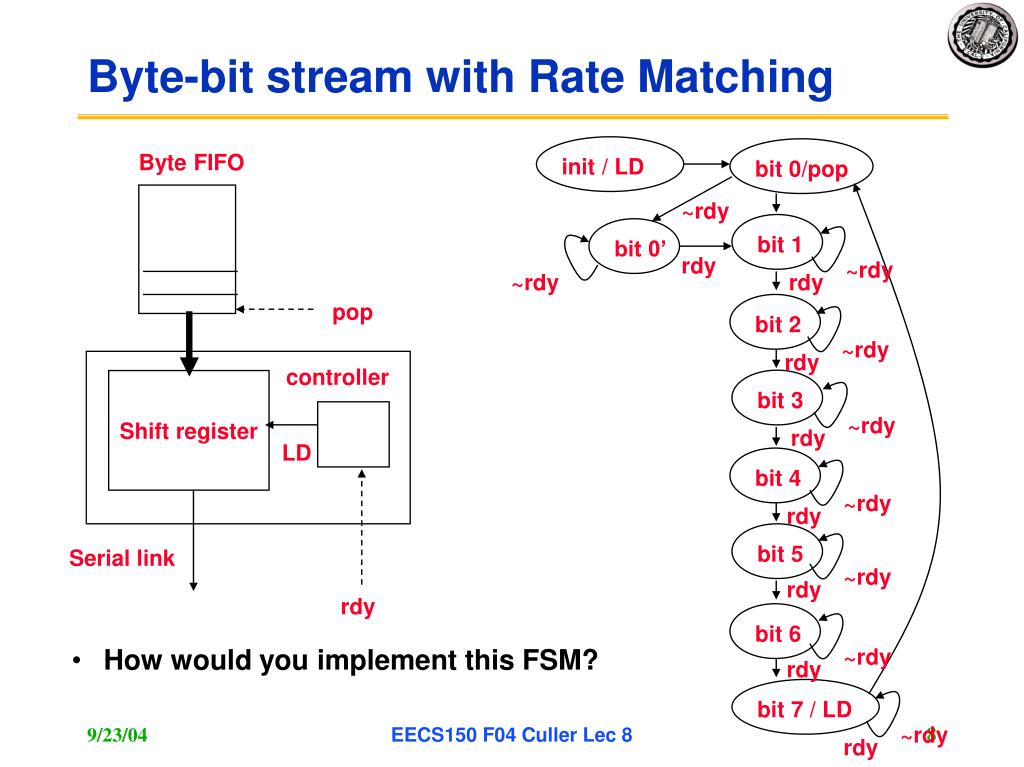 Byte-bit stream with Rate Matching

Byte FIFO

pop

controller

Shift register

LD

Serial link

rdy

init / LD

bit 0/pop

~rdy

bit 0'

rdy

~rdy

bit 1

rdy

~rdy

bit 2

rdy

~rdy

bit 3

rdy

~rdy

bit 4

rdy

~rdy

bit 5

rdy

~rdy

bit 6

rdy

~rdy

bit 7 / LD

rdy

~rdy

• How would you implement this FSM?

9/23/04

EECS150 F04 Culler Lec 8